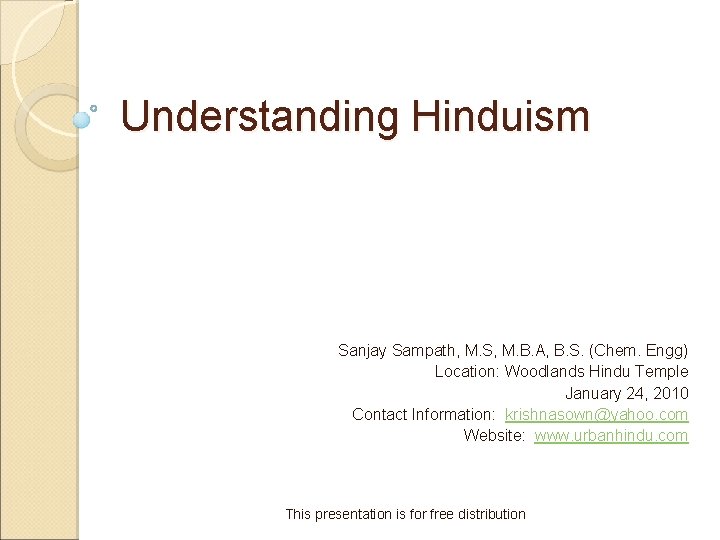 Understanding Hinduism

Sanjay Sampath, M.S, M.B.A, B.S. (Chem. Engg)
Location: Woodlands Hindu Temple
January 24, 2010
Contact Information: krishnasown@yahoo.com
Website: www.urbanhindu.com

This presentation is for free distribution